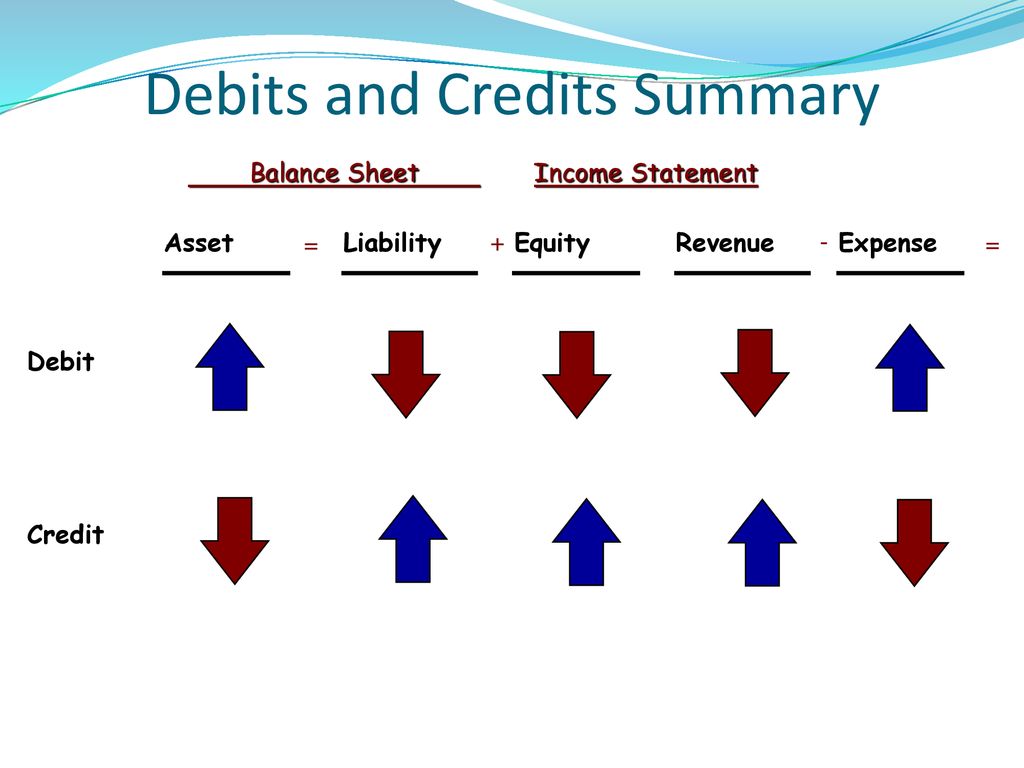 Debits and Credits Summary

Balance Sheet

Income Statement

Asset = Liability + Equity

Revenue - Expense =

Debit

Credit